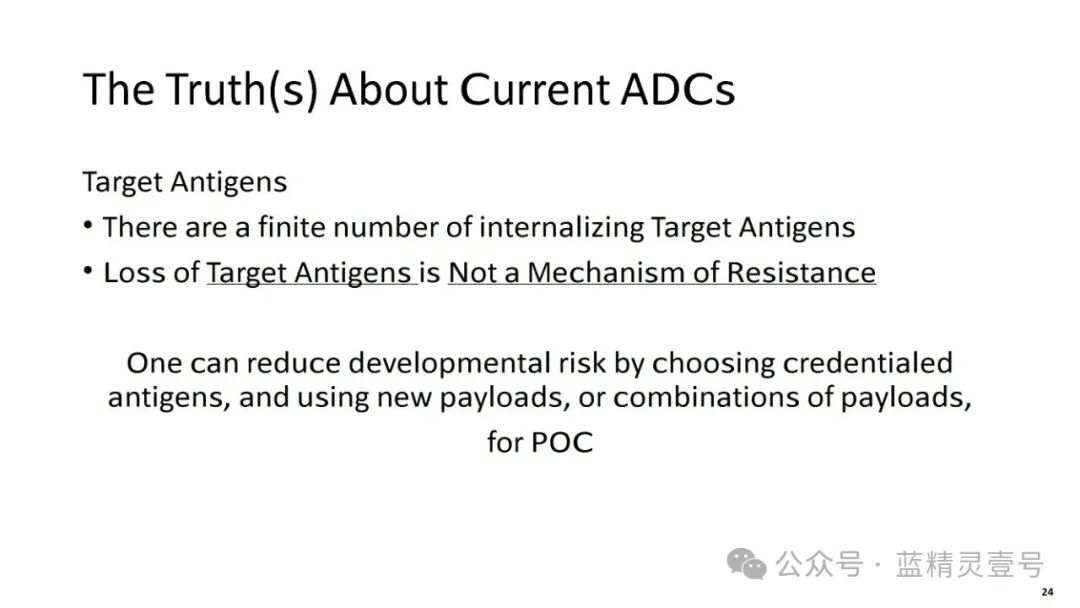 The Truth(s) About Current ADCs

Target Antigens

• There are a finite number of internalizing Target Antigens
• Loss of Target Antigens is Not a Mechanism of Resistance

One can reduce developmental risk by choosing credentialed antigens, and using new payloads, or combinations of payloads,

for POC

公众号 · 蓝精灵壹号

24